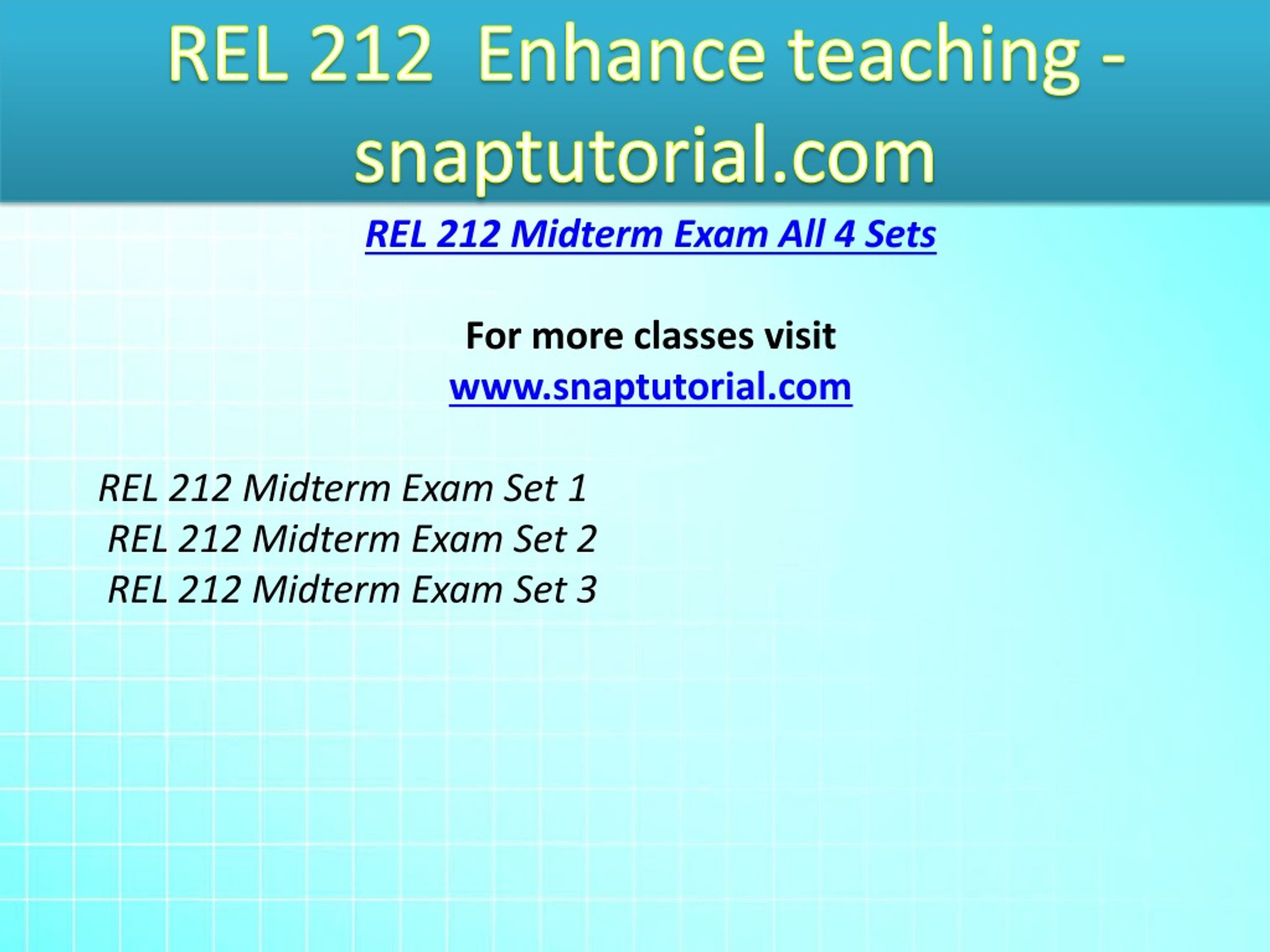 REL 212 Enhance teaching - snaptutorial.com

REL 212 Midterm Exam All 4 Sets

For more classes visit
www.snaptutorial.com

REL 212 Midterm Exam Set 1
REL 212 Midterm Exam Set 2
REL 212 Midterm Exam Set 3